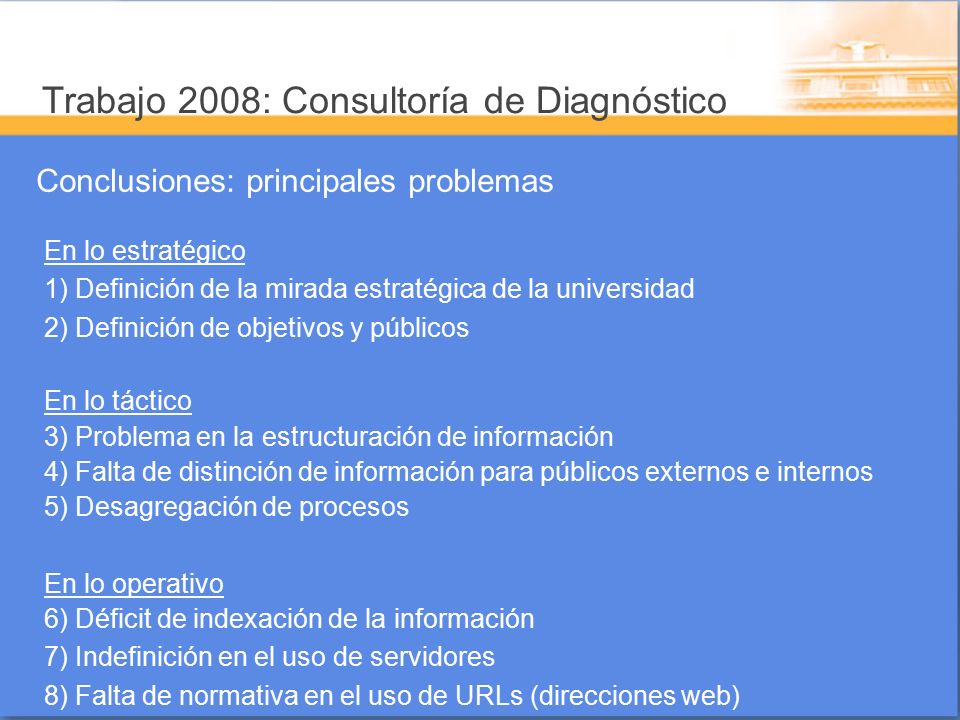 Trabajo 2008: Consultoría de Diagnóstico

Conclusiones: principales problemas

En lo estratégico
1) Definición de la mirada estratégica de la universidad
2) Definición de objetivos y públicos

En lo táctico
3) Problema en la estructuración de información
4) Falta de distinción de información para públicos externos e internos
5) Desagregación de procesos

En lo operativo
6) Déficit de indexación de la información
7) Indefinición en el uso de servidores
8) Falta de normativa en el uso de URLs (direcciones web)